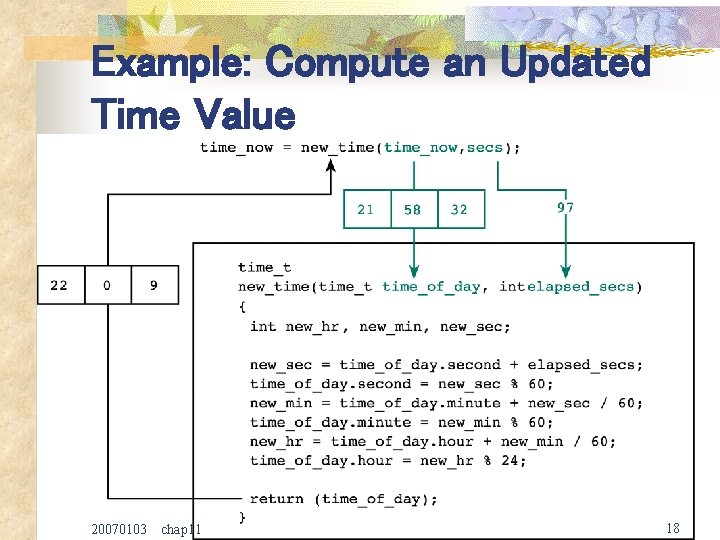 Example: Compute an Updated Time Value

time_now = new_time(time_now,secs);

| 21 | 58 | 32 |
|---|---|---|

97

| 22 | 0 | 9 |
|---|---|---|

time_t
new_time(time_t time_of_day, intelapsed_secs)
{
int new_hr, new_min, new_sec;

new_sec = time_of_day.second + elapsed_secs;
time_of_day.second = new_sec % 60;
new_min = time_of_day.minute + new_sec / 60;
time_of_day.minute = new_min % 60;
new_hr = time_of_day.hour + new_min / 60;
time_of_day.hour = new_hr % 24;

return (time_of_day);
}

20070103 chap11

18